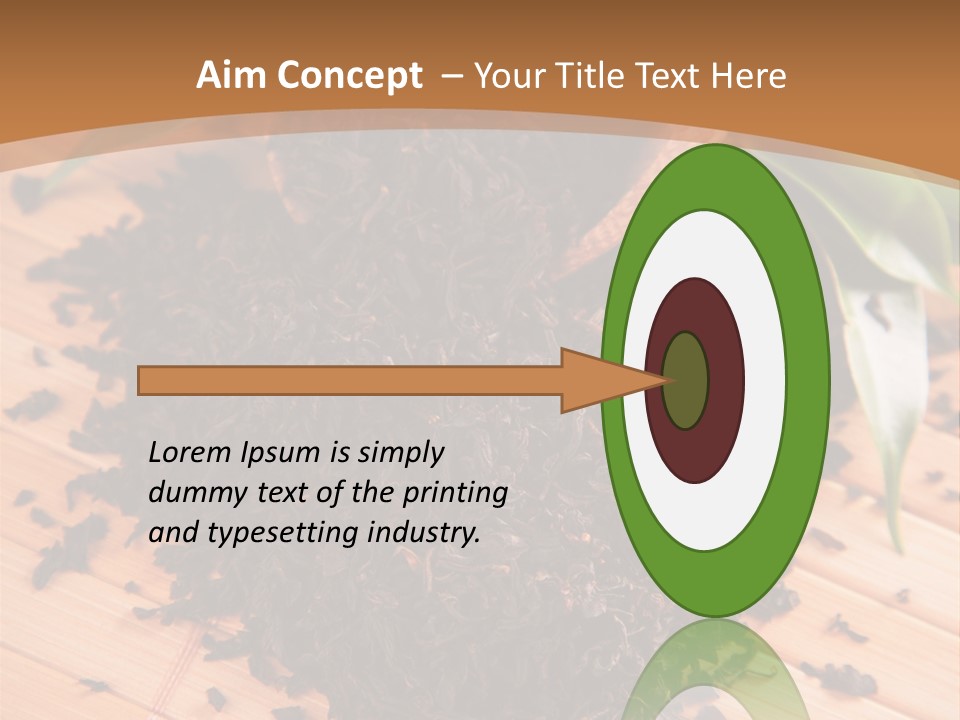 Aim Concept – Your Title Text Here

Lorem Ipsum is simply dummy text of the printing and typesetting industry.